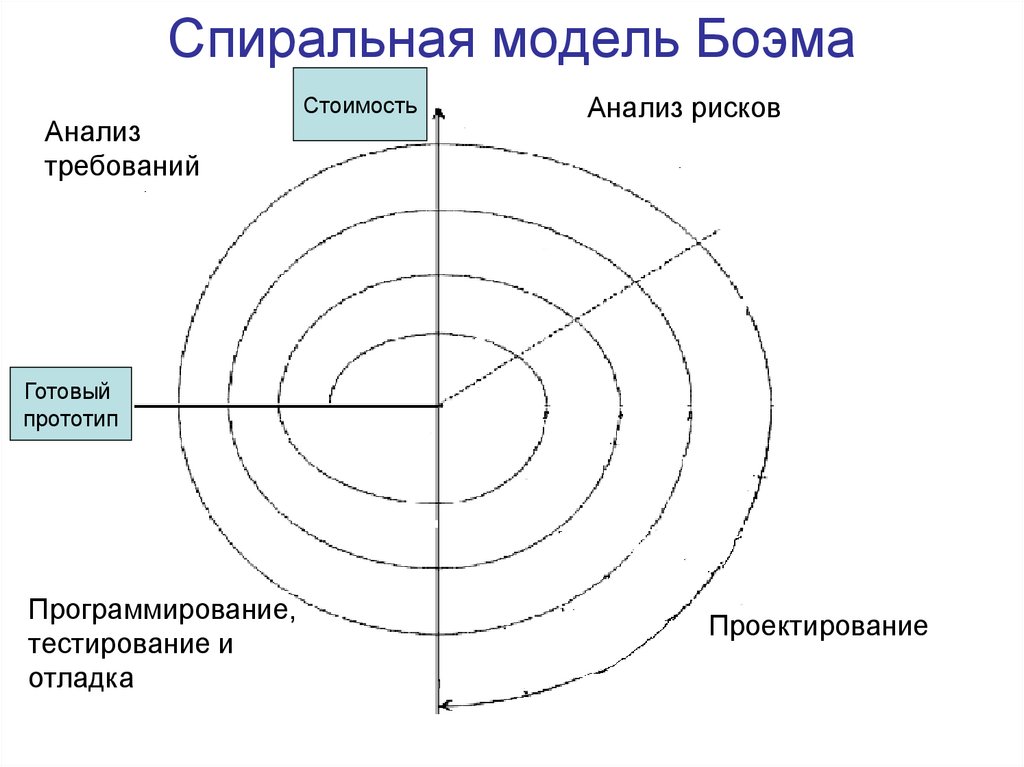 Спиральная модель Боэма

Стоимость

Анализ рисков

Анализ требований

Готовый прототип

Программирование, тестирование и отладка

Проектирование